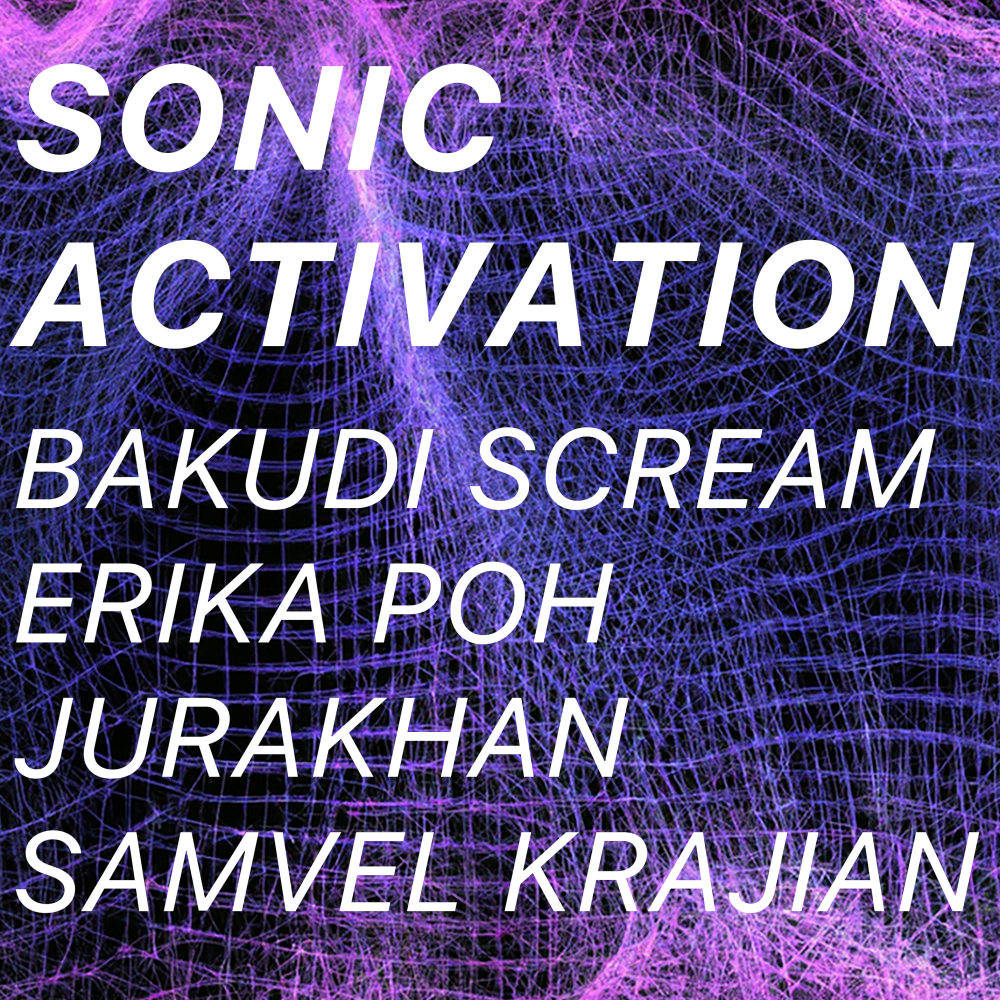 SONIC ACTIVATION

BAKUDI SCREAM
ERIKA POH
JURAKHAN
SAMVEL KRAJIAN